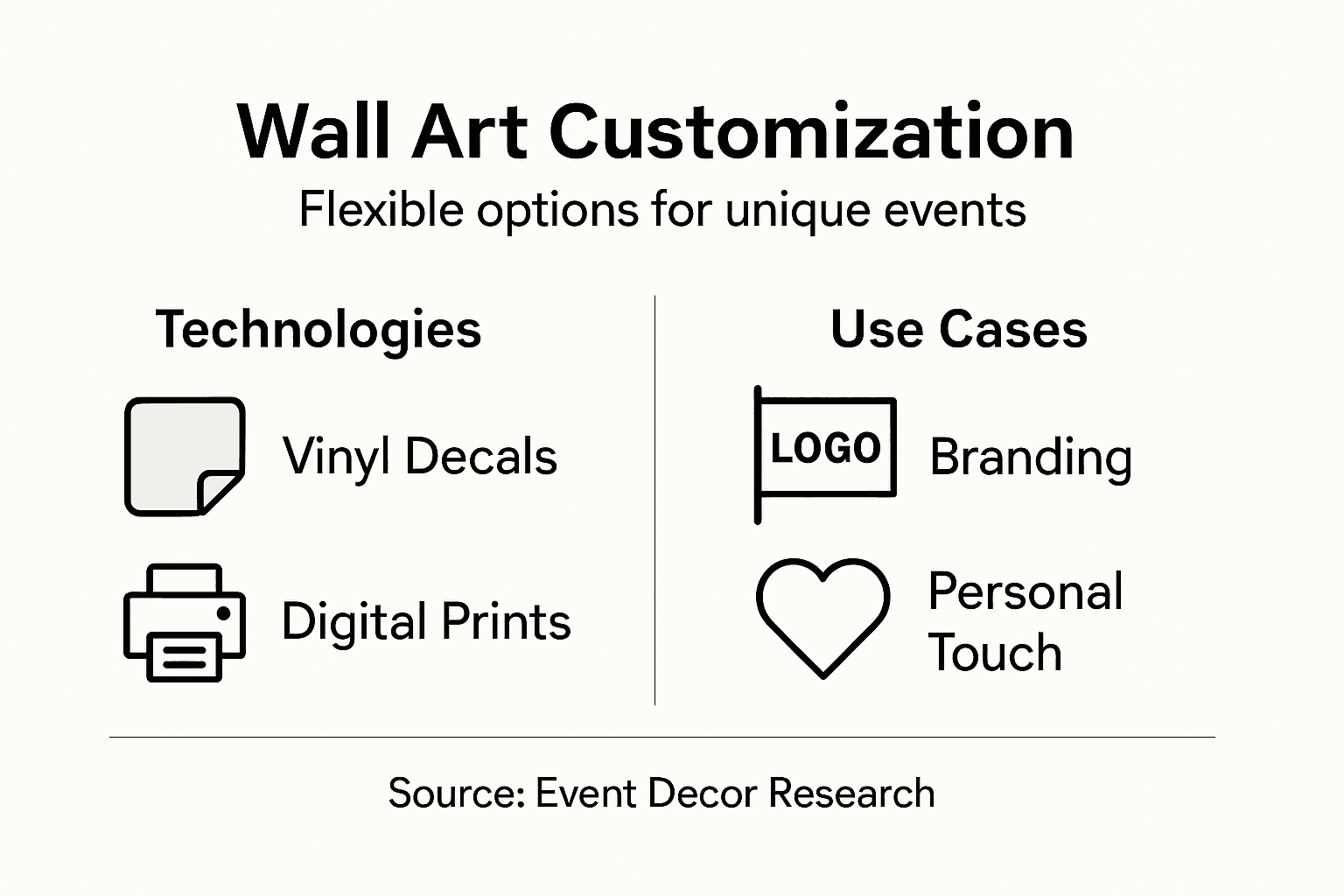 Wall Art Customization

Flexible options for unique events

Technologies

Vinyl Decals

Digital Prints

Use Cases

LOGO

Branding

Personal Touch

Source: Event Decor Research